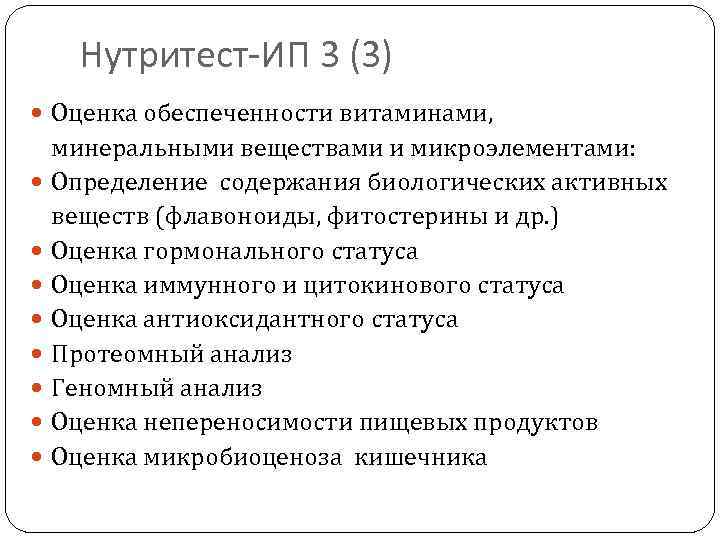 Нутритест-ИП 3 (3)

Оценка обеспеченности витаминами, минеральными веществами и микроэлементами:
Определение содержания биологических активных веществ (флавоноиды, фитостерины и др.)
Оценка гормонального статуса
Оценка иммунного и цитокинового статуса
Оценка антиоксидантного статуса
Протеомный анализ
Геномный анализ
Оценка непереносимости пищевых продуктов
Оценка микробиоценоза кишечника